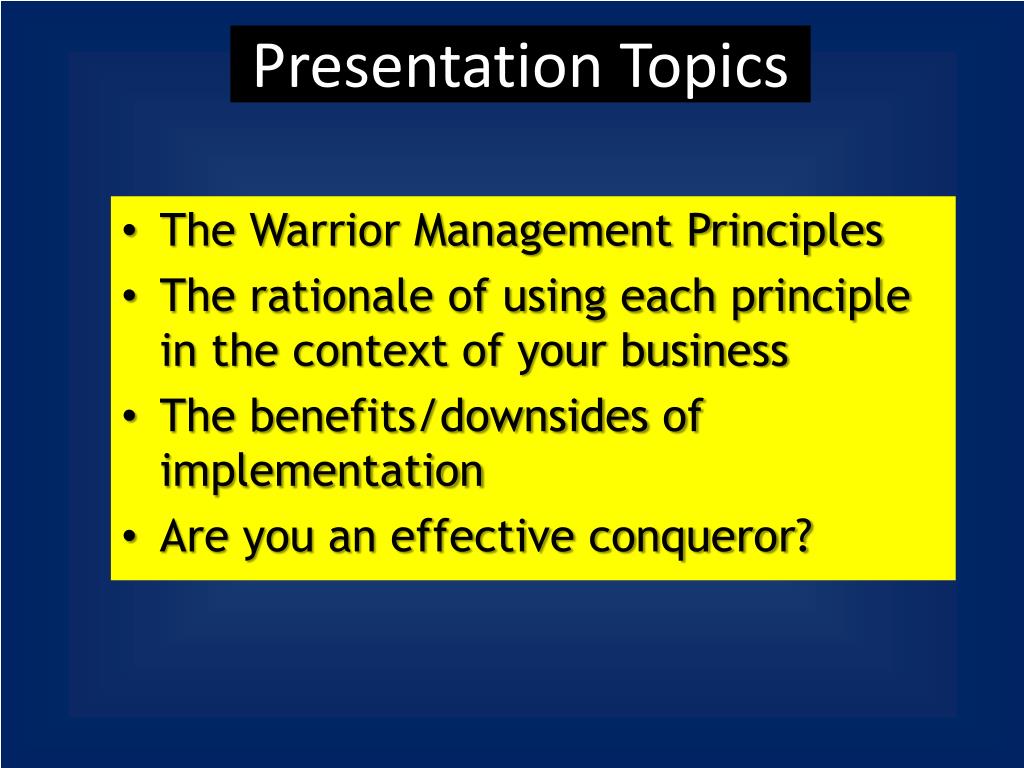 Presentation Topics

• The Warrior Management Principles
• The rationale of using each principle in the context of your business
• The benefits/downsides of implementation
• Are you an effective conqueror?